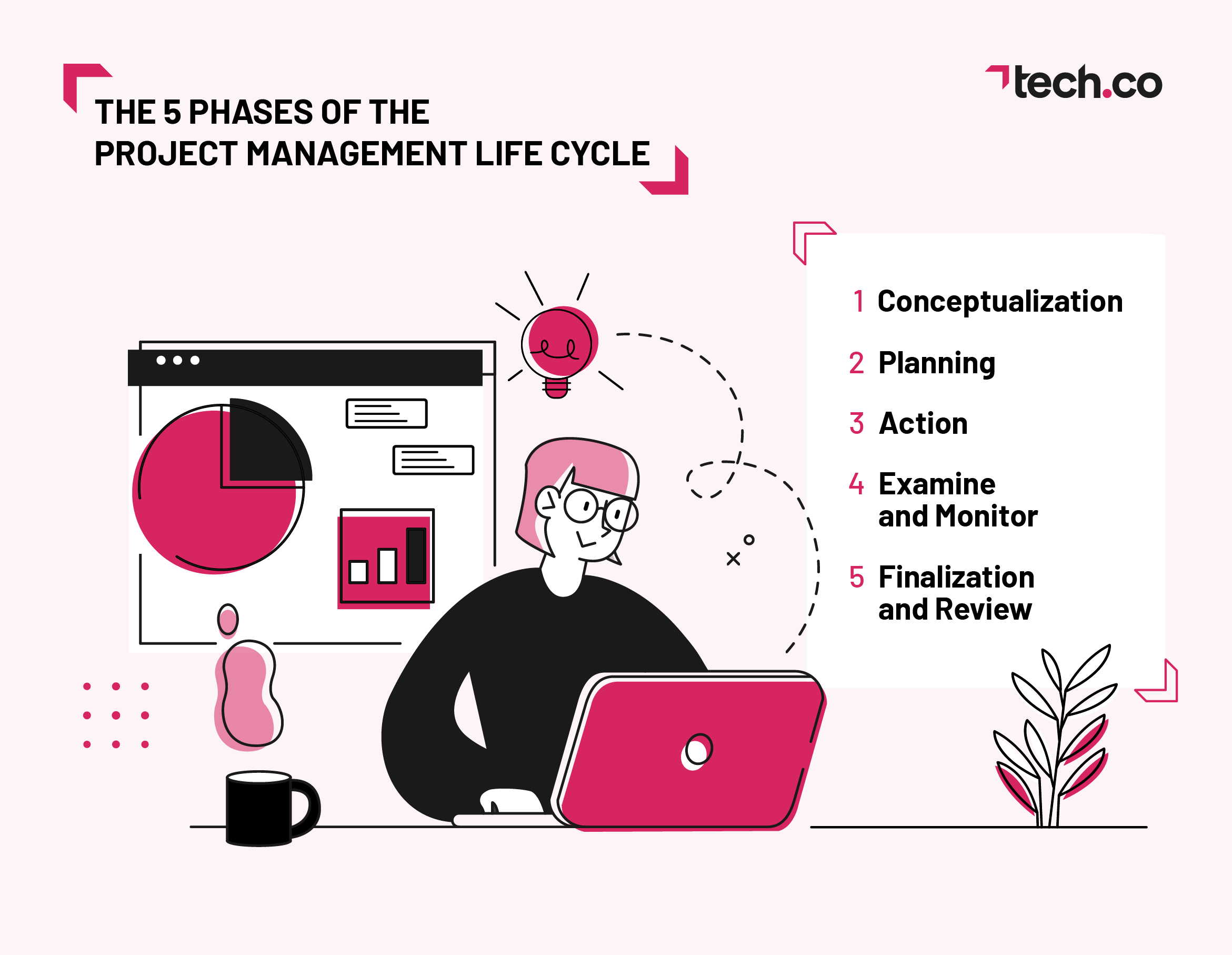 THE 5 PHASES OF THE PROJECT MANAGEMENT LIFE CYCLE

tech.co

1 Conceptualization

2 Planning

3 Action

4 Examine and Monitor

5 Finalization and Review